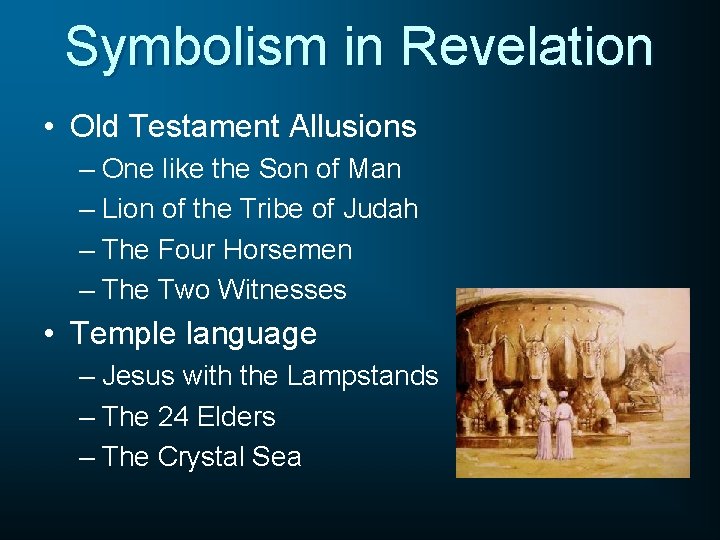 Symbolism in Revelation

• Old Testament Allusions
– One like the Son of Man
– Lion of the Tribe of Judah
– The Four Horsemen
– The Two Witnesses

• Temple language
– Jesus with the Lampstands
– The 24 Elders
– The Crystal Sea